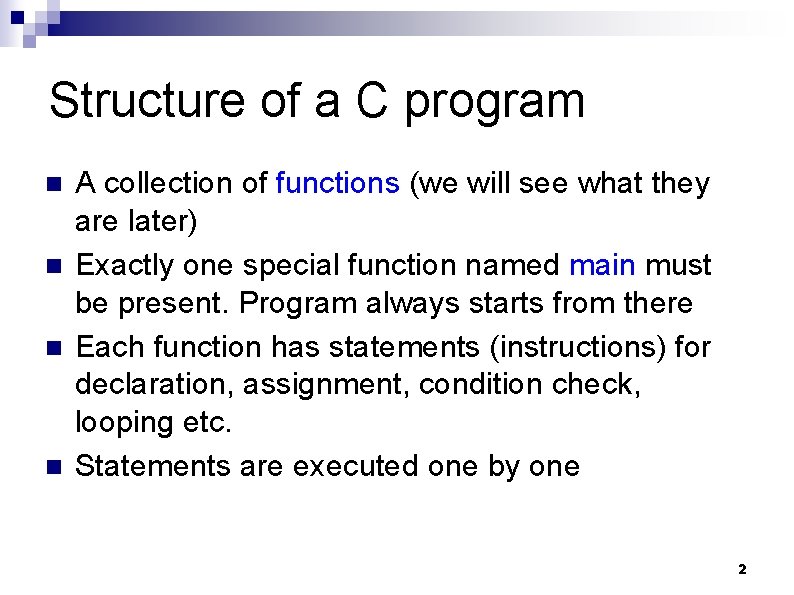 Structure of a C program

- A collection of functions (we will see what they are later)
- Exactly one special function named main must be present. Program always starts from there
- Each function has statements (instructions) for declaration, assignment, condition check, looping etc.
- Statements are executed one by one

2